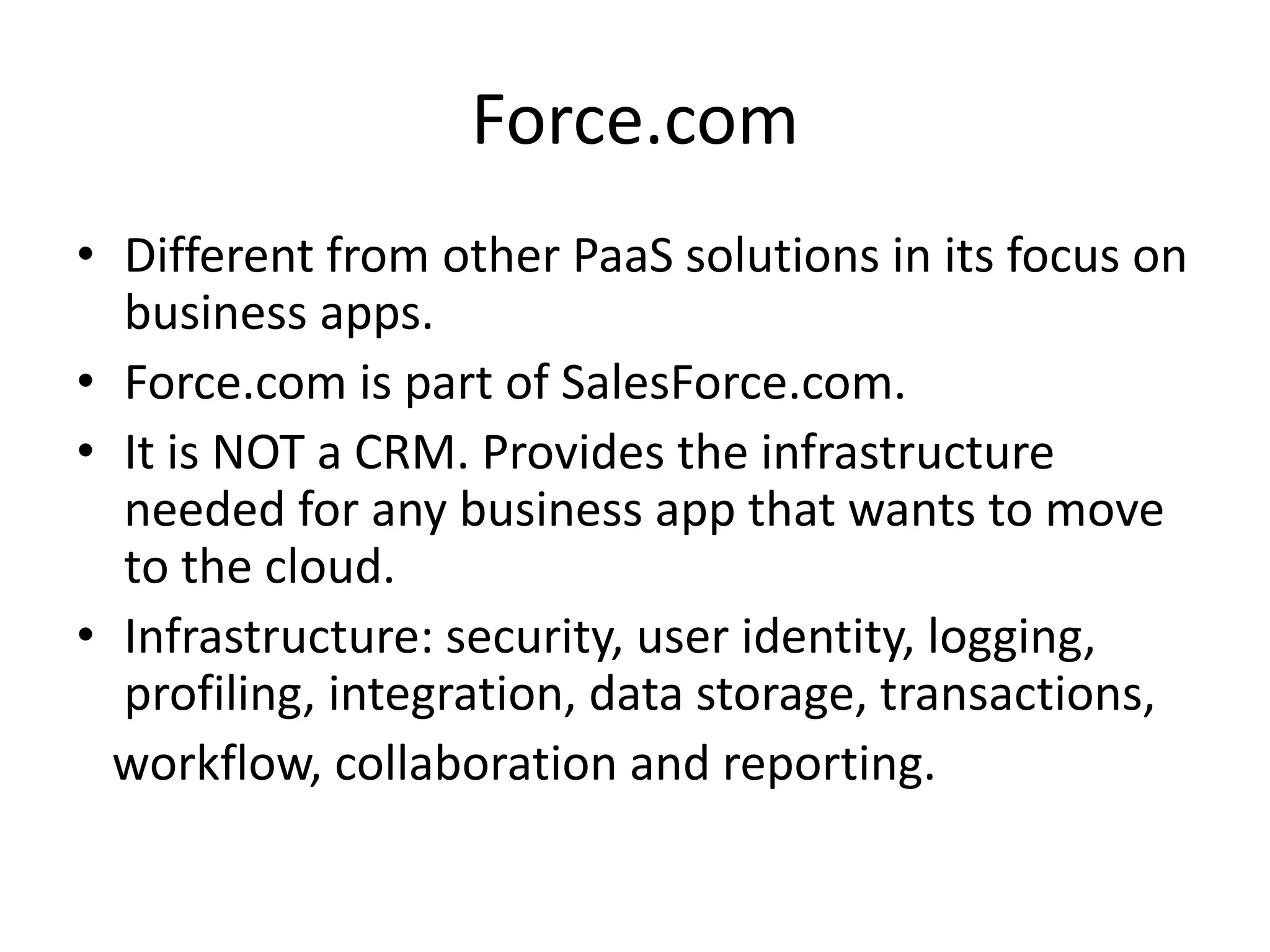 Force.com

• Different from other PaaS solutions in its focus on business apps.
• Force.com is part of SalesForce.com.
• It is NOT a CRM. Provides the infrastructure needed for any business app that wants to move to the cloud.
• Infrastructure: security, user identity, logging, profiling, integration, data storage, transactions, workflow, collaboration and reporting.